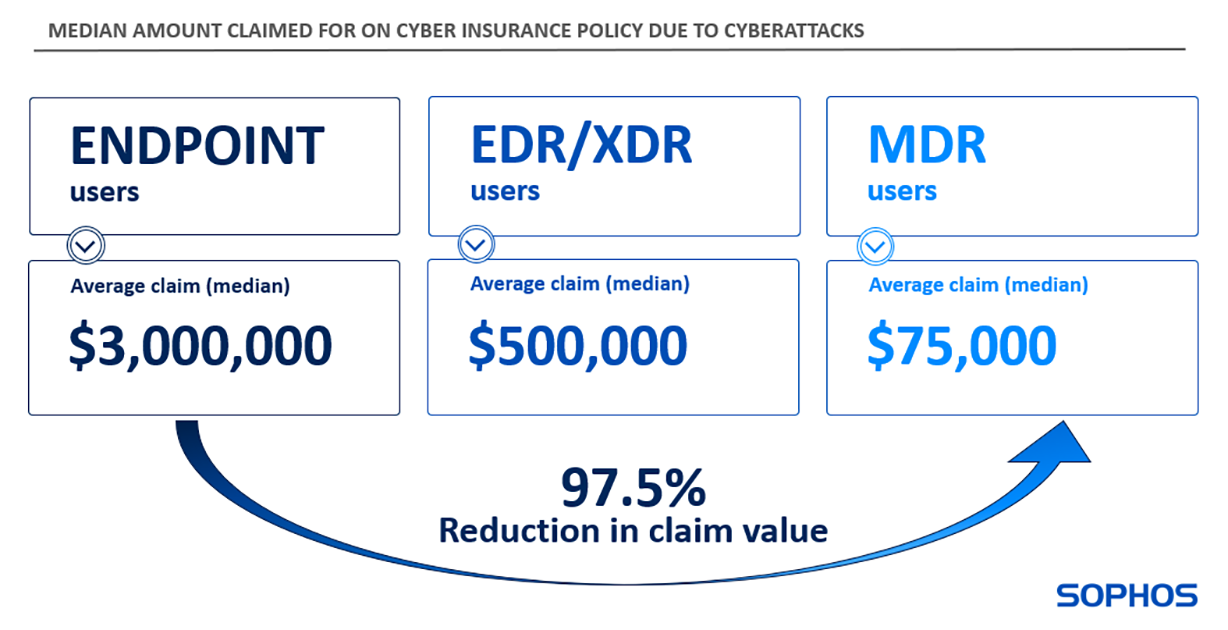 MEDIAN AMOUNT CLAIMED FOR ON CYBER INSURANCE POLICY DUE TO CYBERATTACKS

ENDPOINT users

Average claim (median)

\$3,000,000

EDR/XDR users

Average claim (median)

\$500,000

MDR users

Average claim (median)

\$75,000

97.5%
Reduction in claim value

SOPHOS